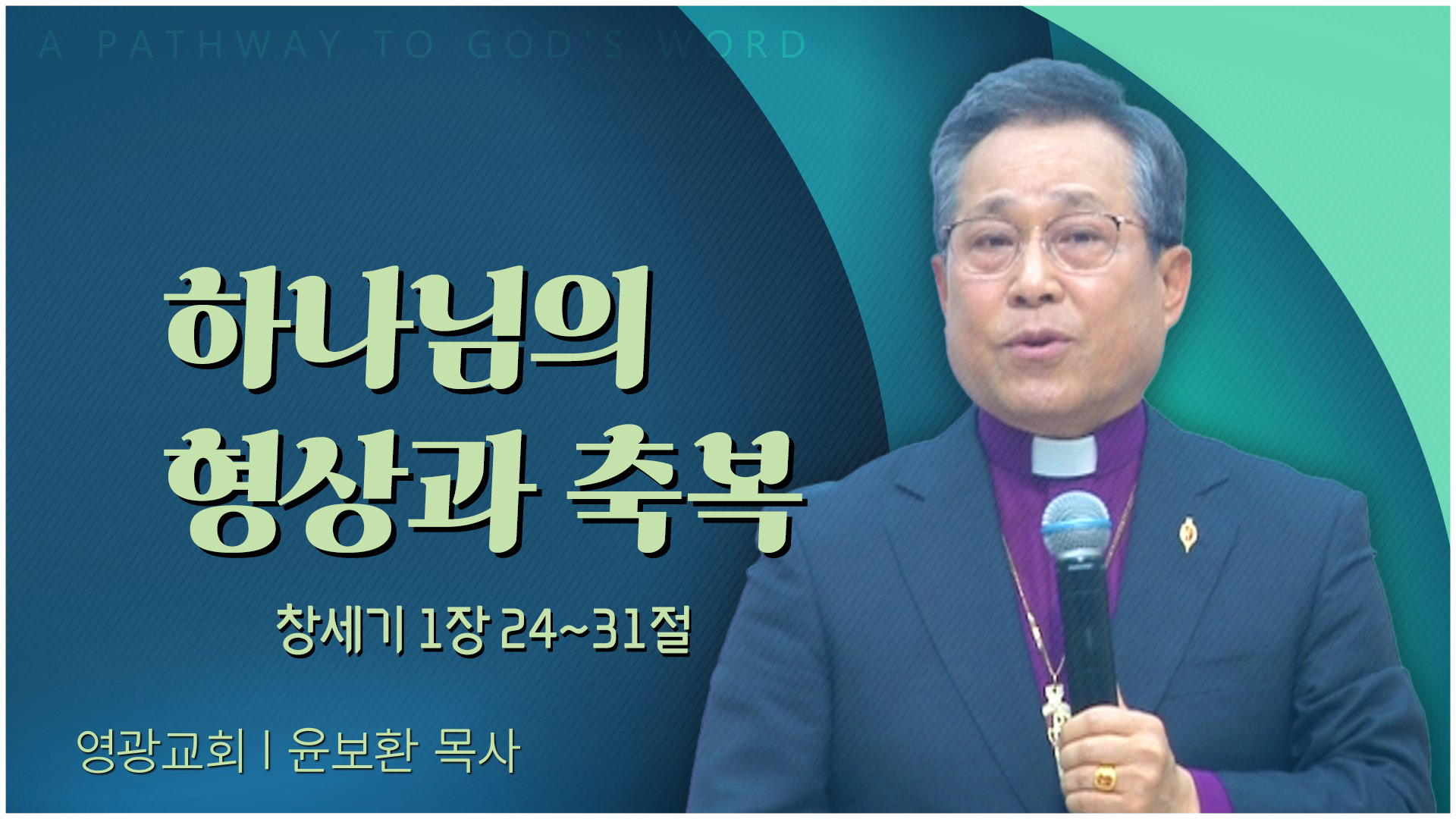 A PATHWAY TO GOD'S WORD

하나님의
형상과 축복

창세기 1장 24~31절

영광교회 | 윤보환 목사